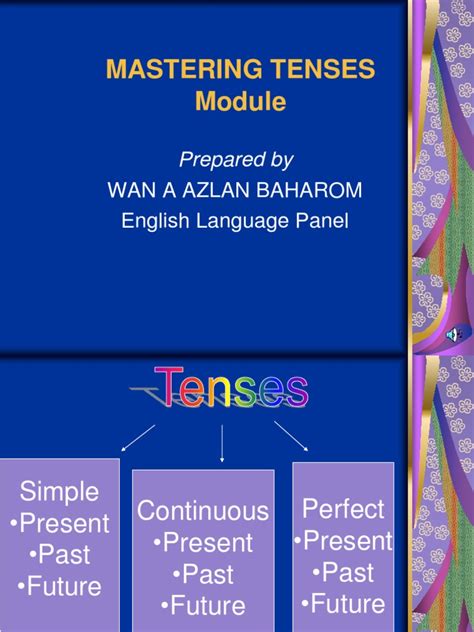 MASTERING TENSES
Module

Prepared by
WAN A AZLAN BAHAROM
English Language Panel

Tenses

Simple
•Present
•Past
•Future

Continuous
•Present
•Past
•Future

Perfect
•Present
•Past
•Future